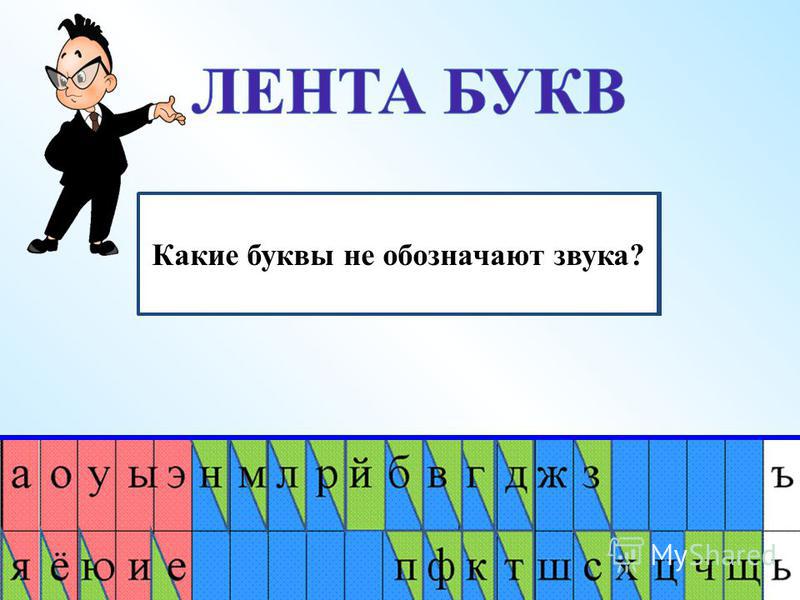 ЛЕНТА БУКВ

Какие буквы не обозначают звука?

| а | о | у | ы | э | н | м | л | р | й | б | в | г | д | ж | з | | | | | ъ |
|---|---|---|---|---|---|---|---|---|---|---|---|---|---|---|---|---|---|---|---|---|
| я | ё | ю | и | е | | | | | | п | ф | к | т | ш | с | х | ц | ч | щ | ь |

MyShared